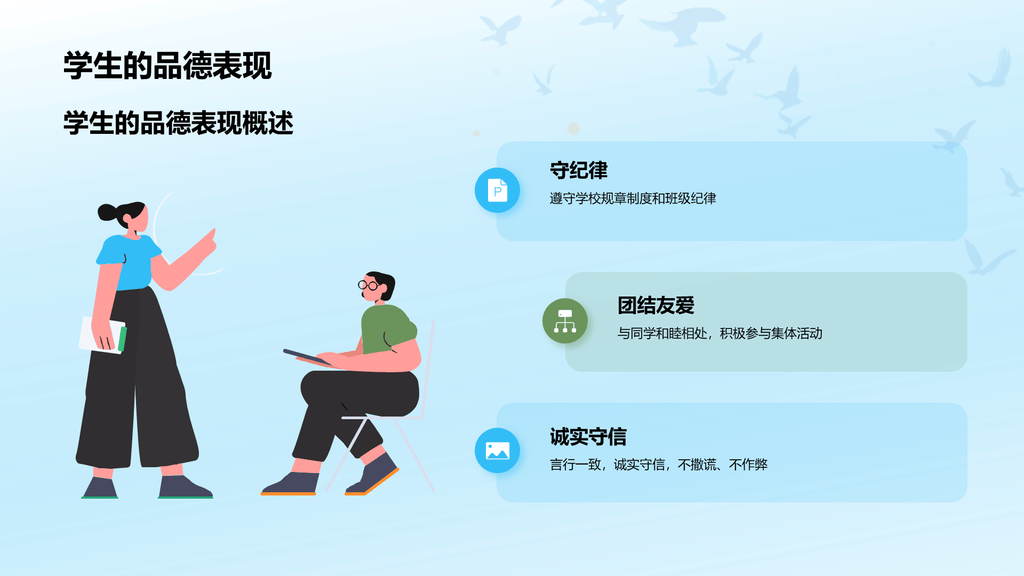 学生的品德表现

学生的品德表现概述

守纪律

遵守学校规章制度和班级纪律

团结友爱

与同学和睦相处，积极参与集体活动

诚实守信

言行一致，诚实守信，不撒谎、不作弊